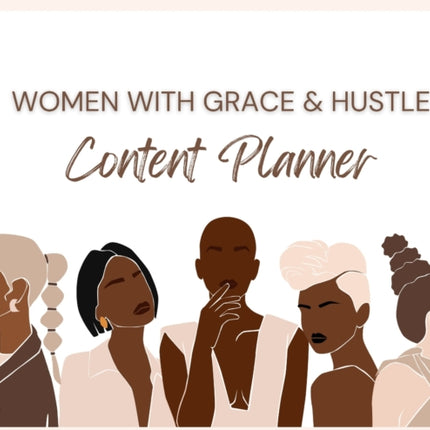 WOMEN WITH GRACE & HUSTLE

Content Planner